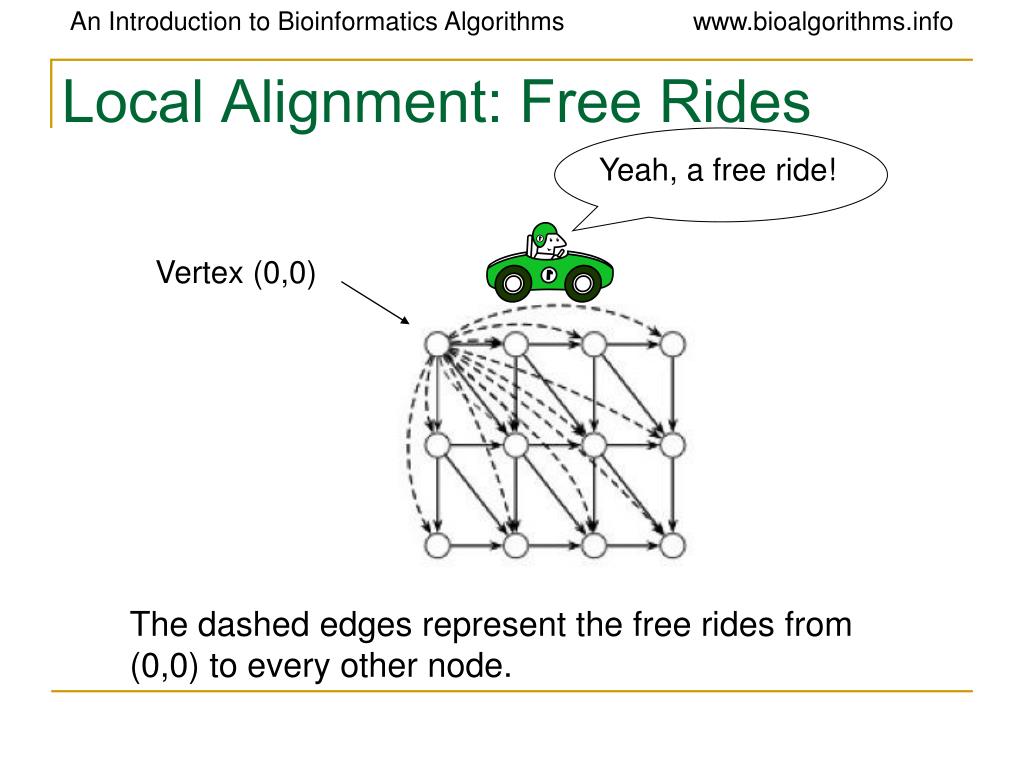 An Introduction to Bioinformatics Algorithms www.bioalgorithms.info

Local Alignment: Free Rides

Yeah, a free ride!

Vertex (0,0)

The dashed edges represent the free rides from (0,0) to every other node.